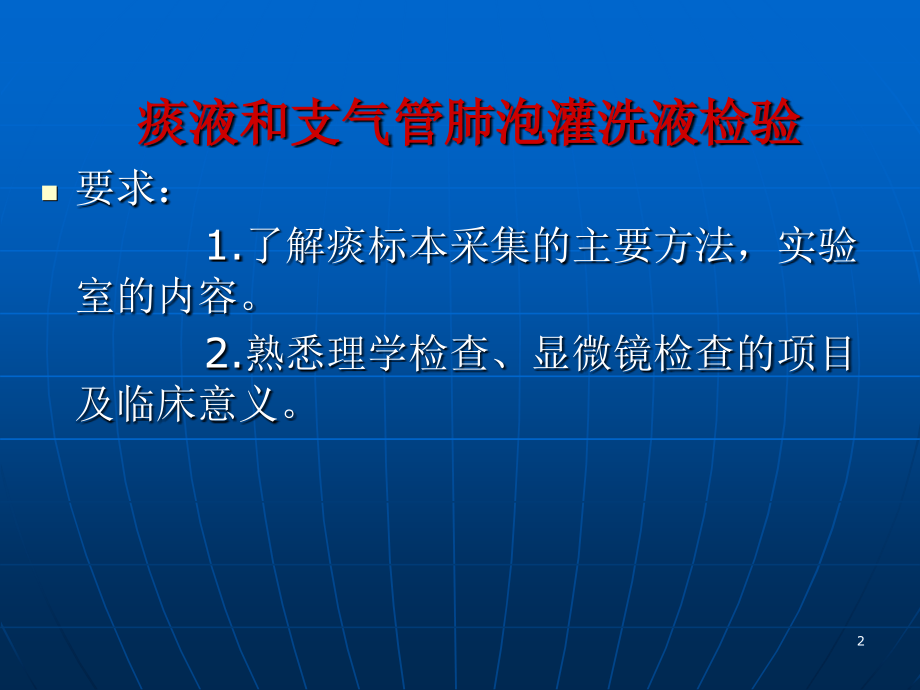 痰液和支气管肺泡灌洗液检验

要求：

1.了解痰标本采集的主要方法，实验室的内容。

2.熟悉理学检查、显微镜检查的项目及临床意义。

2